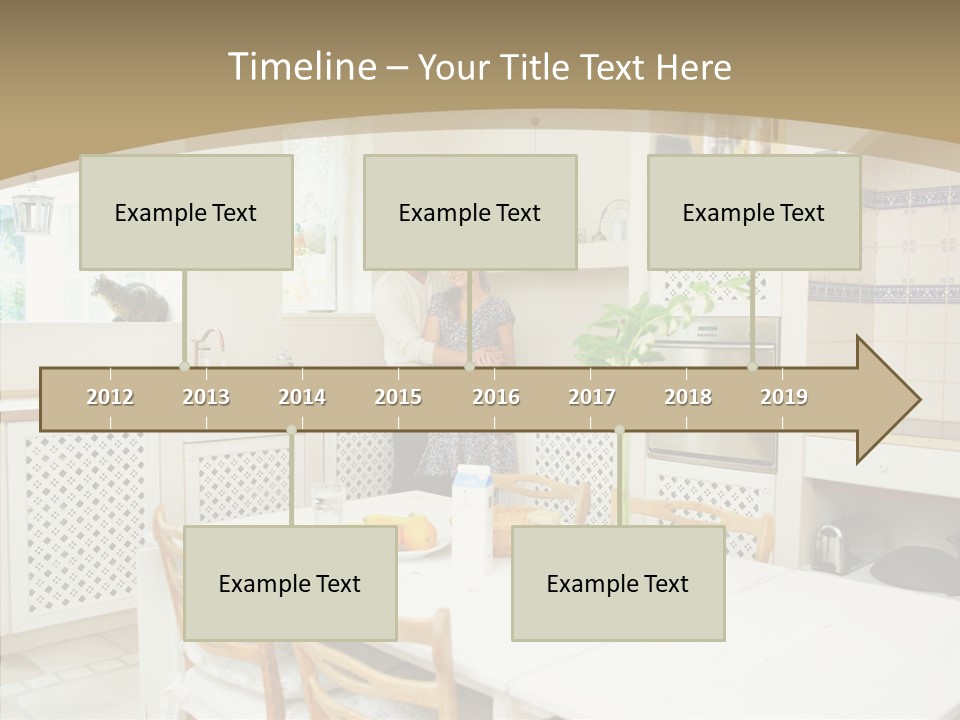 Timeline – Your Title Text Here

Example Text

Example Text

Example Text

2012 2013 2014 2015 2016 2017 2018 2019

Example Text

Example Text